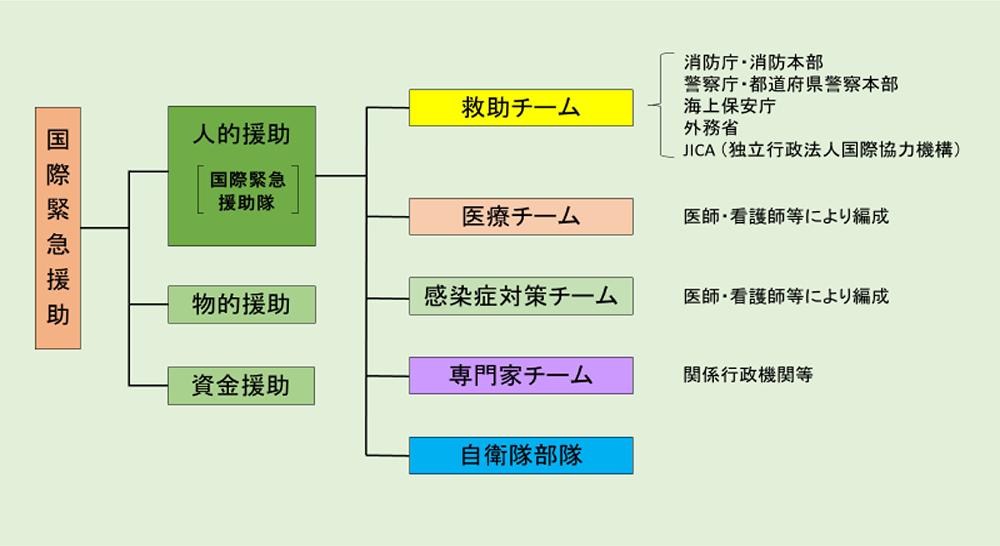 国際緊急援助

人的援助

国際緊急援助隊

物的援助

資金援助

救助チーム

消防庁・消防本部
警察庁・都道府県警察本部
海上保安庁
外務省
JICA（独立行政法人国際協力機構）

医療チーム

医師・看護師等により編成

感染症対策チーム

医師・看護師等により編成

専門家チーム

関係行政機関等

自衛隊部隊